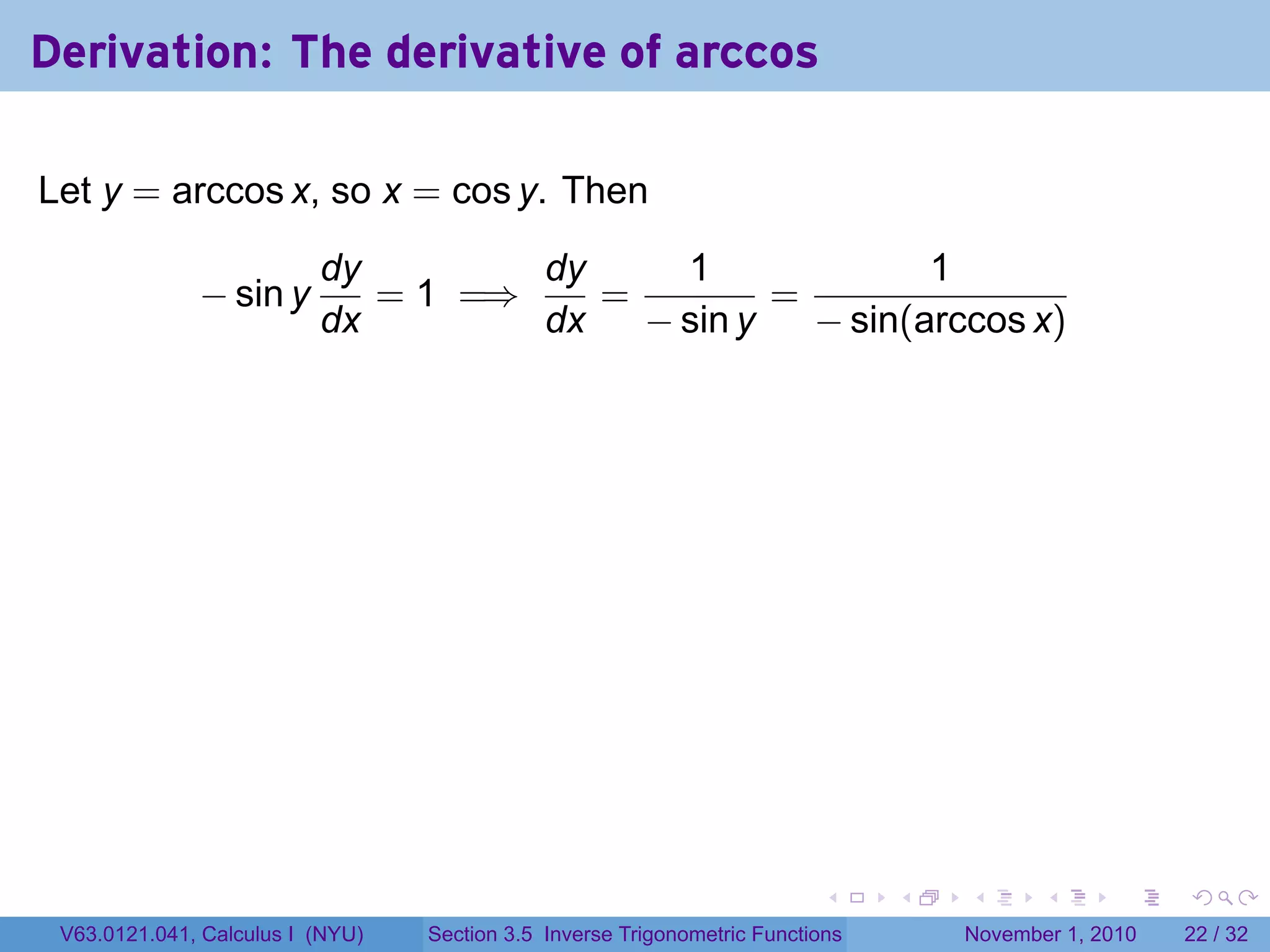 Derivation: The derivative of arccos

Let $y = \arccos x$, so $x = \cos y$. Then

$$-\sin y \frac{dy}{dx} = 1 \implies \frac{dy}{dx} = \frac{1}{-\sin y} = \frac{1}{-\sin(\arccos x)}$$

V63.0121.041, Calculus I (NYU) Section 3.5 Inverse Trigonometric Functions November 1, 2010 22 / 32